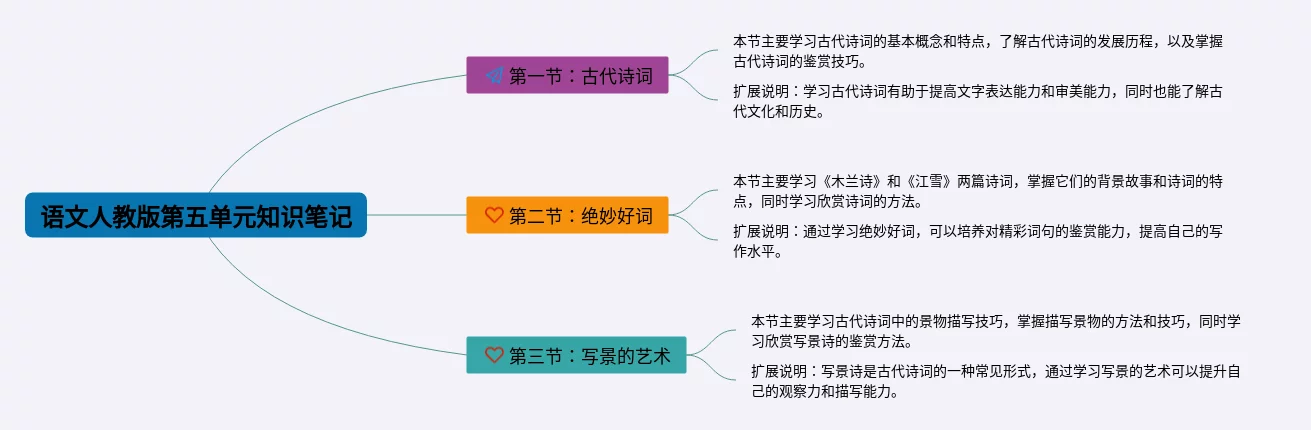 语文人教版第五单元知识笔记

第一节：古代诗词

本节主要学习古代诗词的基本概念和特点，了解古代诗词的发展历程，以及掌握古代诗词的鉴赏技巧。

扩展说明：学习古代诗词有助于提高文字表达能力和审美能力，同时也能了解古代文化和历史。

第二节：绝妙好词

本节主要学习《木兰诗》和《江雪》两篇诗词，掌握它们的背景故事和诗词的特点，同时学习欣赏诗词的方法。

扩展说明：通过学习绝妙好词，可以培养对精彩词句的鉴赏能力，提高自己的写作水平。

第三节：写景的艺术

本节主要学习古代诗词中的景物描写技巧，掌握描写景物的方法和技巧，同时学习欣赏写景诗的鉴赏方法。

扩展说明：写景诗是古代诗词的一种常见形式，通过学习写景的艺术可以提升自己的观察力和描写能力。